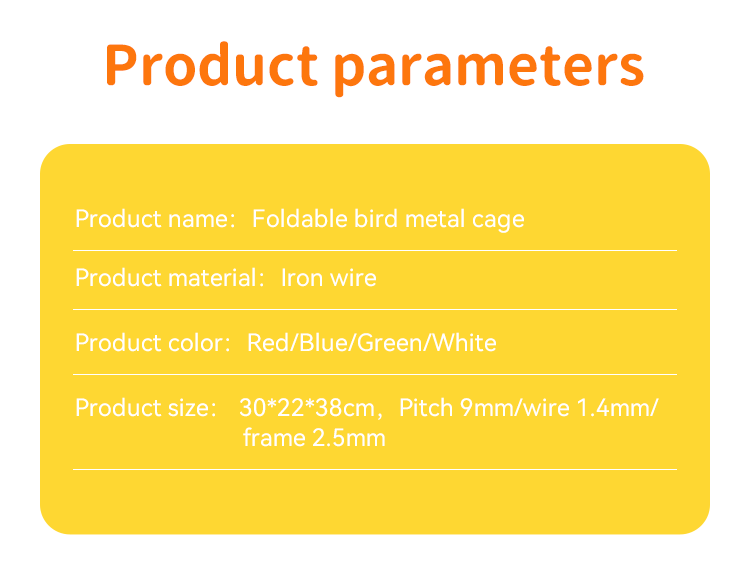 Product parameters

Product name: Foldable bird metal cage

Product material: Iron wire

Product color: Red/Blue/Green/White

Product size: 30*22*38cm, Pitch 9mm/wire 1.4mm/ frame 2.5mm